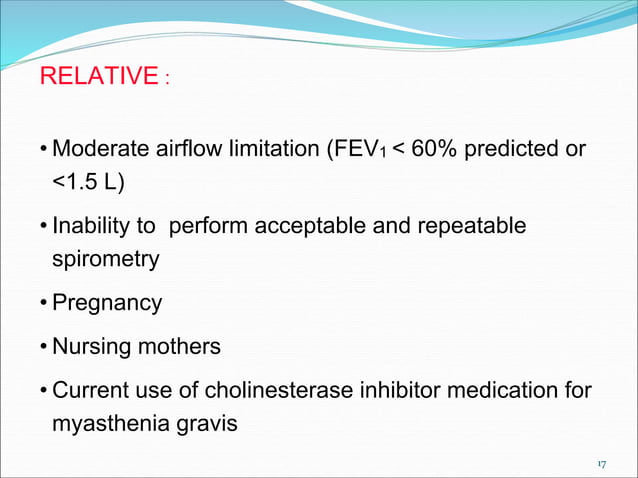 RELATIVE :

• Moderate airflow limitation ($FEV_1$ < 60% predicted or <1.5 L)

• Inability to perform acceptable and repeatable spirometry

• Pregnancy

• Nursing mothers

• Current use of cholinesterase inhibitor medication for myasthenia gravis

17